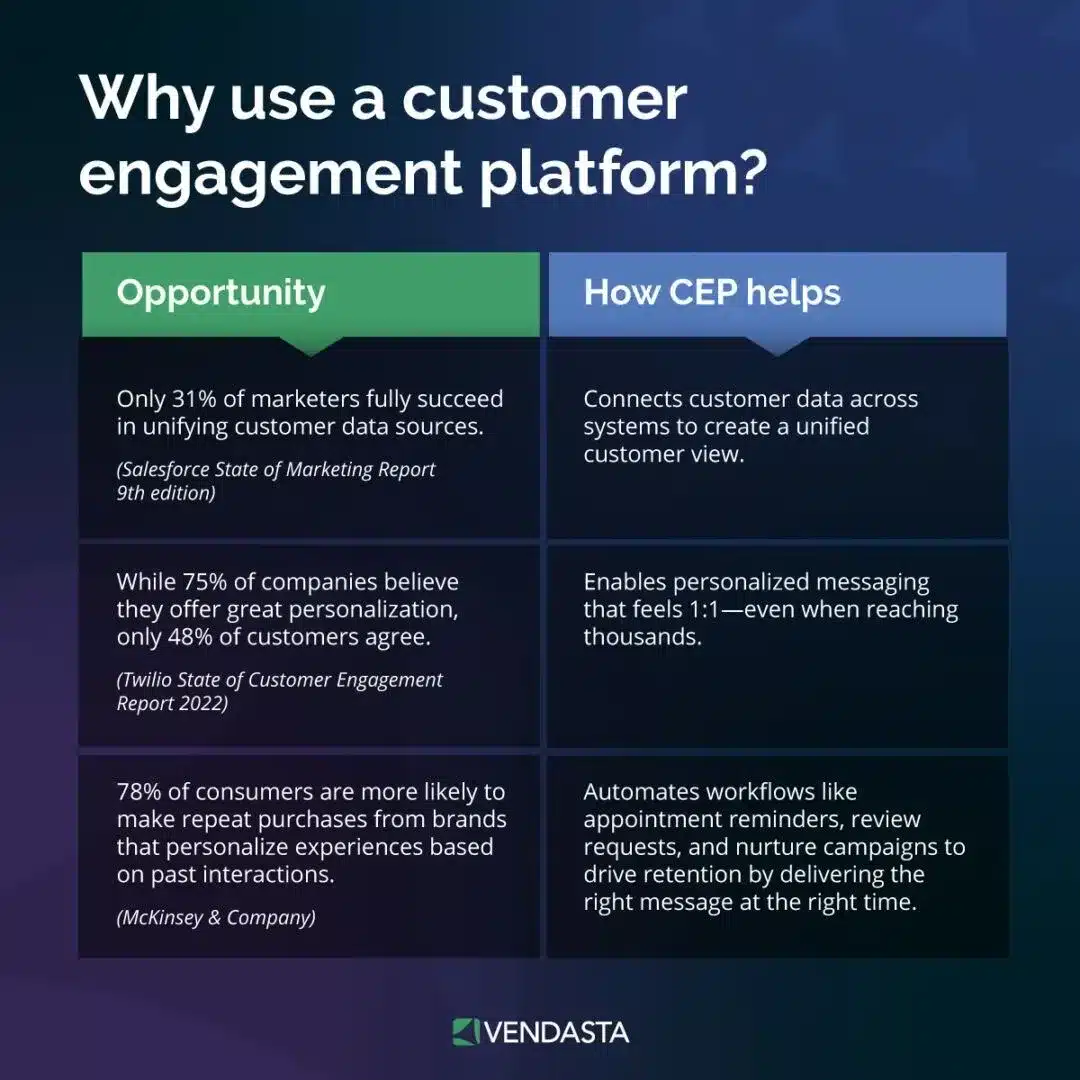 Why use a customer engagement platform?

| Opportunity | How CEP helps |
|---|---|
| Only 31% of marketers fully succeed in unifying customer data sources. (Salesforce State of Marketing Report 9th edition) | Connects customer data across systems to create a unified customer view. |
| While 75% of companies believe they offer great personalization, only 48% of customers agree. (Twilio State of Customer Engagement Report 2022) | Enables personalized messaging that feels 1:1—even when reaching thousands. |
| 78% of consumers are more likely to make repeat purchases from brands that personalize experiences based on past interactions. (McKinsey & Company) | Automates workflows like appointment reminders, review requests, and nurture campaigns to drive retention by delivering the right message at the right time. |

VENDASTA